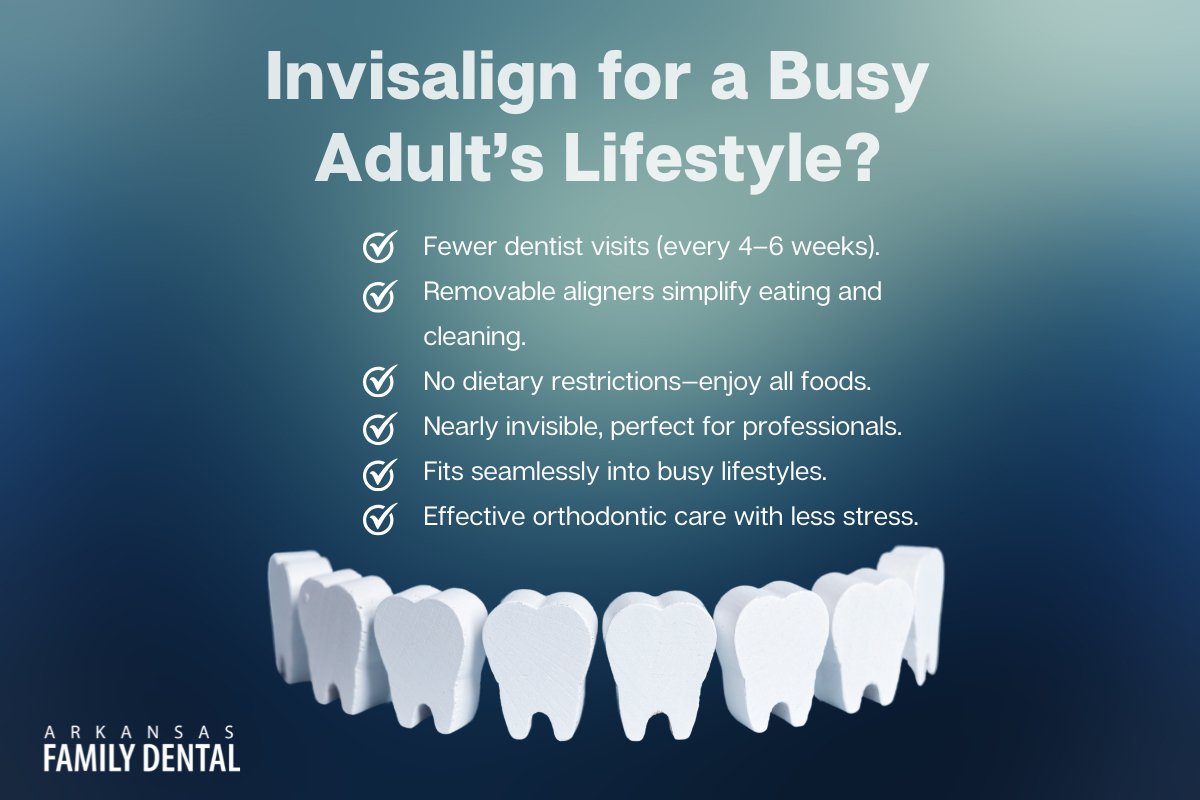 Invisalign for a Busy Adult's Lifestyle?

Fewer dentist visits (every 4–6 weeks).

Removable aligners simplify eating and cleaning.

No dietary restrictions—enjoy all foods.

Nearly invisible, perfect for professionals.

Fits seamlessly into busy lifestyles.

Effective orthodontic care with less stress.

ARKANSAS
FAMILY DENTAL